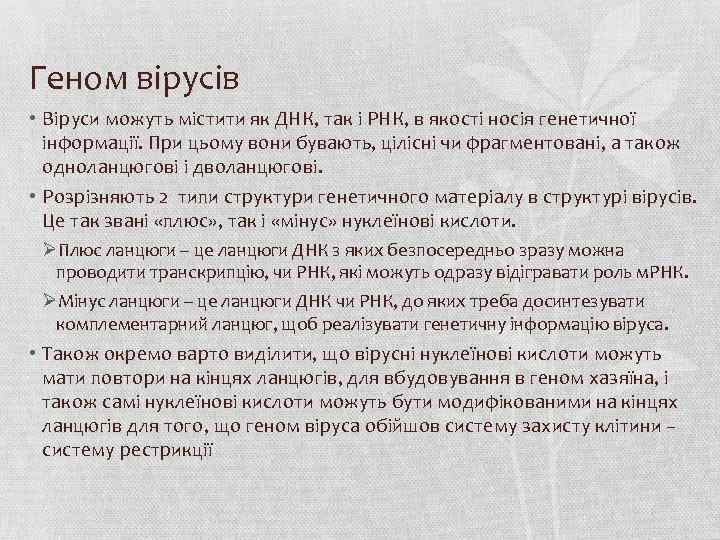 Геном вірусів

• Віруси можуть містити як ДНК, так і РНК, в якості носія генетичної інформації. При цьому вони бувають, цілісні чи фрагментовані, а також одноланцюгові і дволанцюгові.

• Розрізняють 2 типи структури генетичного матеріалу в структурі вірусів. Це так звані «плюс», так і «мінус» нуклеїнові кислоти.

➢ Плюс ланцюги – це ланцюги ДНК з яких безпосередньо зразу можна проводити транскрипцію, чи РНК, які можуть одразу відігравати роль мРНК.

➢ Мінус ланцюги – це ланцюги ДНК чи РНК, до яких треба досинтезувати комплементарний ланцюг, щоб реалізувати генетичну інформацію віруса.

• Також окремо варто виділити, що вірусні нуклеїнові кислоти можуть мати повтори на кінцях ланцюгів, для вбудовування в геном хазяїна, і також самі нуклеїнові кислоти можуть бути модифікованими на кінцях ланцюгів для того, що геном віруса обійшов систему захисту клітини – систему рестрикції